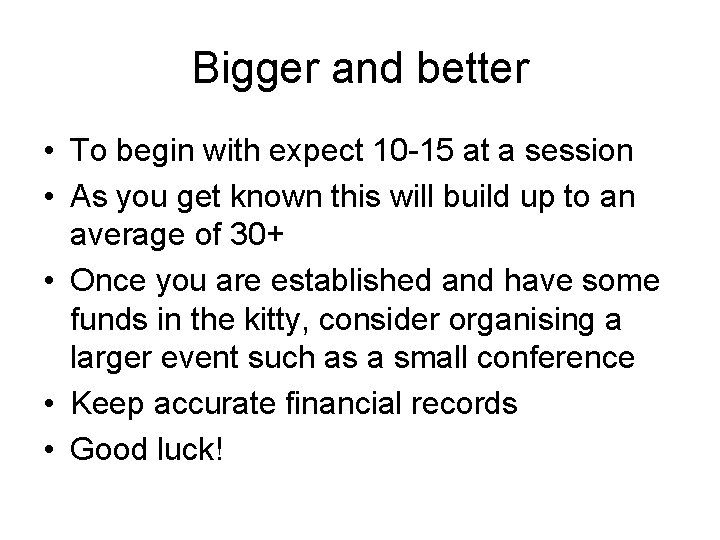 Bigger and better

• To begin with expect 10-15 at a session
• As you get known this will build up to an average of 30+
• Once you are established and have some funds in the kitty, consider organising a larger event such as a small conference
• Keep accurate financial records
• Good luck!